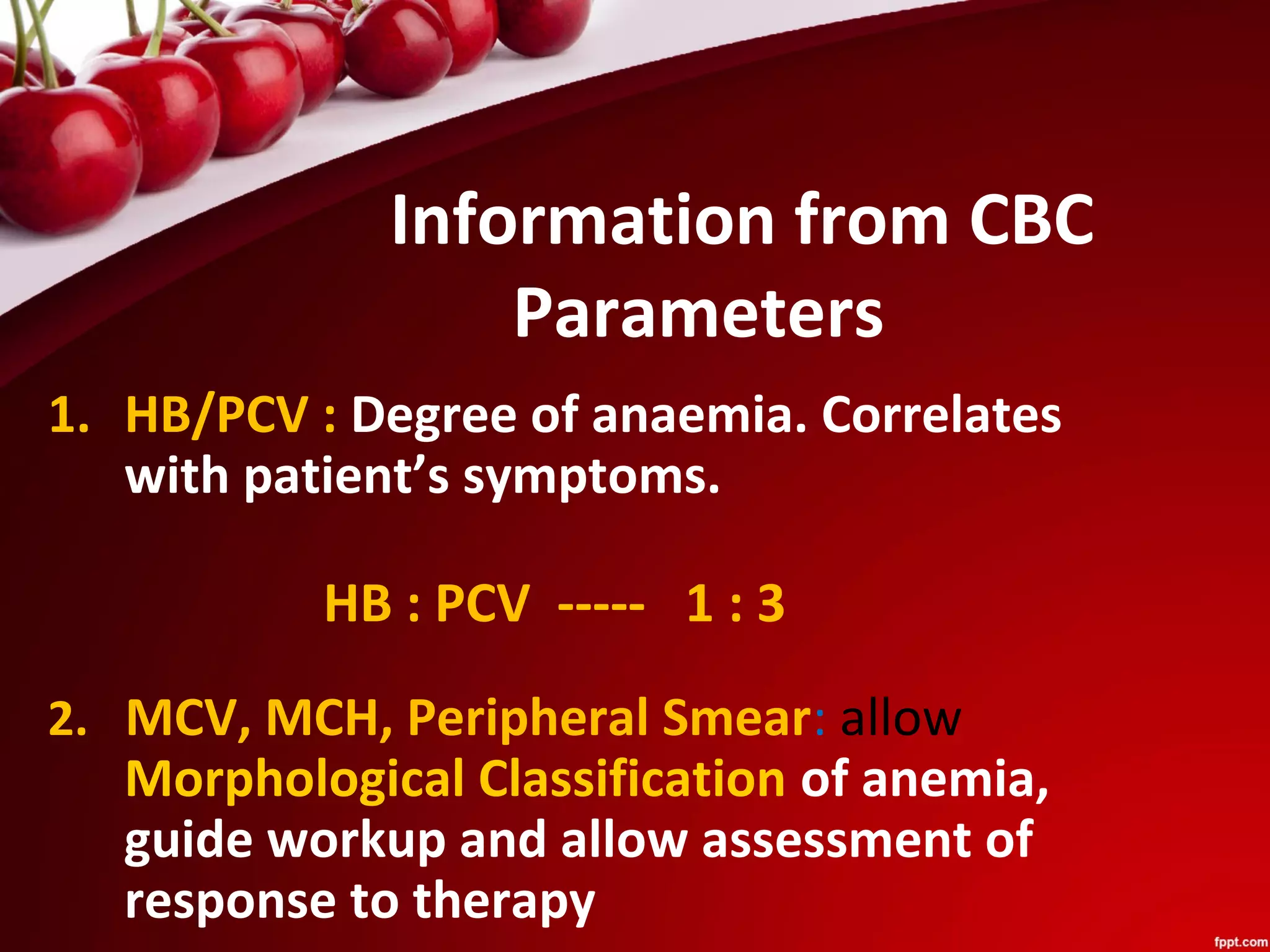 Information from CBC Parameters

1. HB/PCV : Degree of anaemia. Correlates with patient's symptoms.

HB : PCV ----- 1 : 3

2. MCV, MCH, Peripheral Smear: allow Morphological Classification of anemia, guide workup and allow assessment of response to therapy

fppt.com